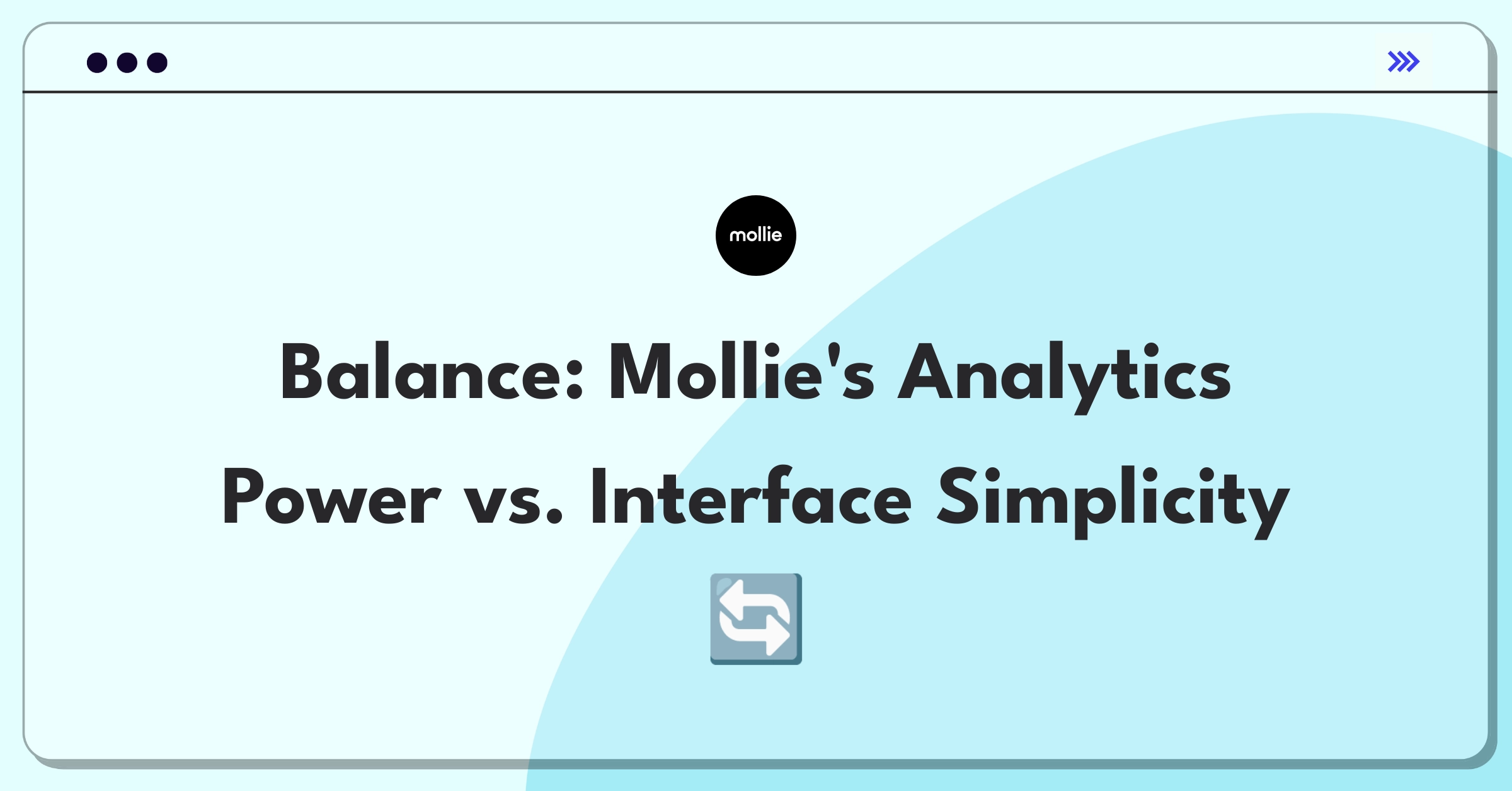 mollie

Balance: Mollie's Analytics Power vs. Interface Simplicity